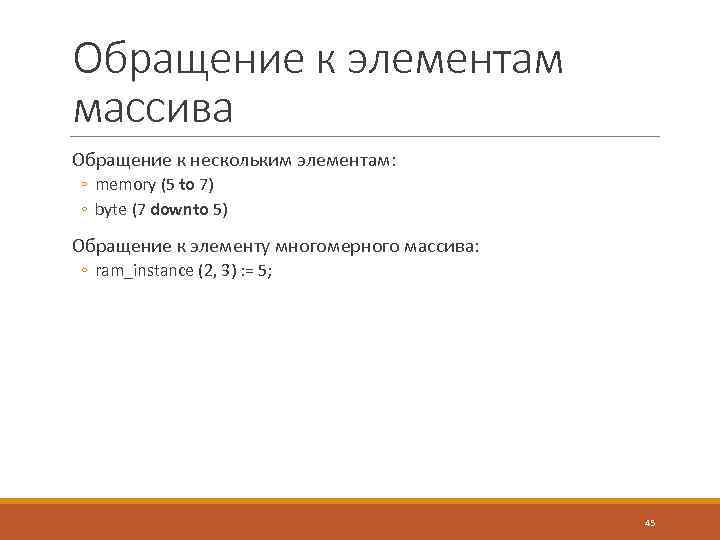 Обращение к элементам массива

Обращение к нескольким элементам:
◦ memory (5 to 7)
◦ byte (7 downto 5)

Обращение к элементу многомерного массива:
◦ ram_instance (2, 3) := 5;

45